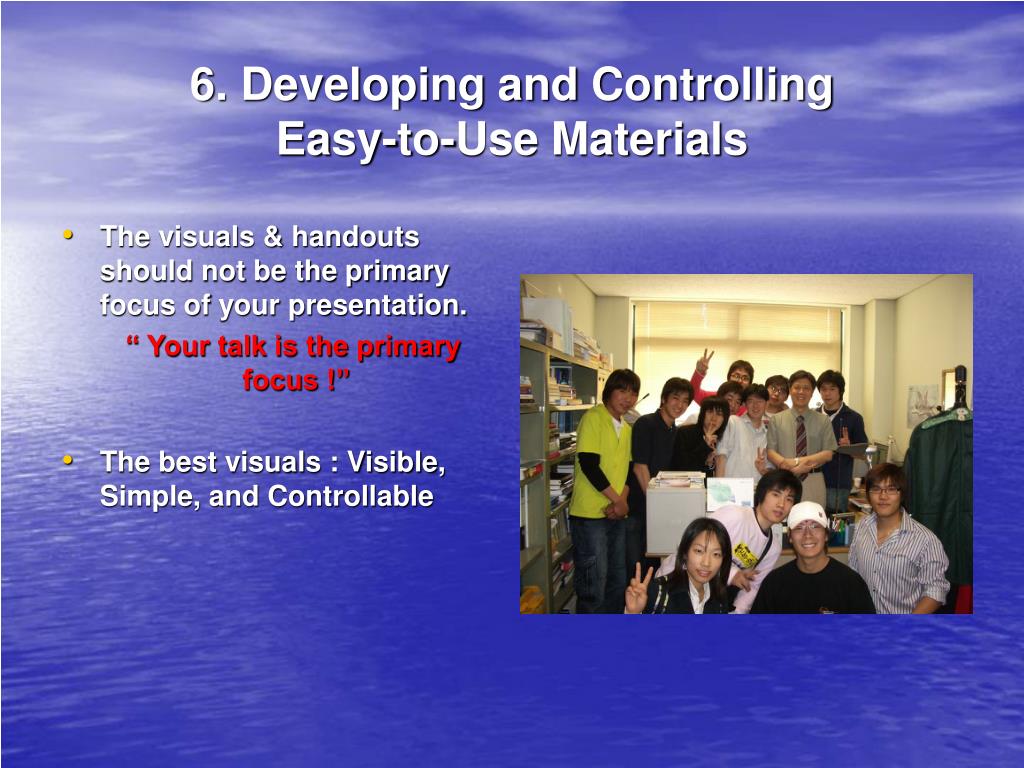 6. Developing and Controlling Easy-to-Use Materials

• The visuals & handouts should not be the primary focus of your presentation.

“ Your talk is the primary focus !”

• The best visuals : Visible, Simple, and Controllable